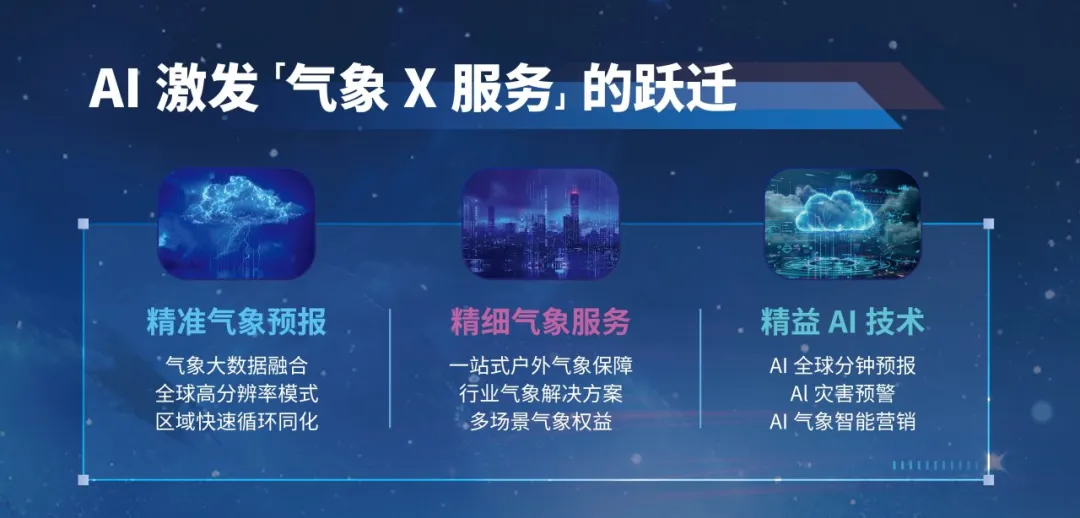 AI 激发「气象 X 服务」的跃迁

精准气象预报
气象大数据融合
全球高分辨率模式
区域快速循环同化

精细气象服务
一站式户外气象保障
行业气象解决方案
多场景气象权益

精益 AI 技术
AI 全球分钟预报
AI 灾害预警
AI 气象智能营销